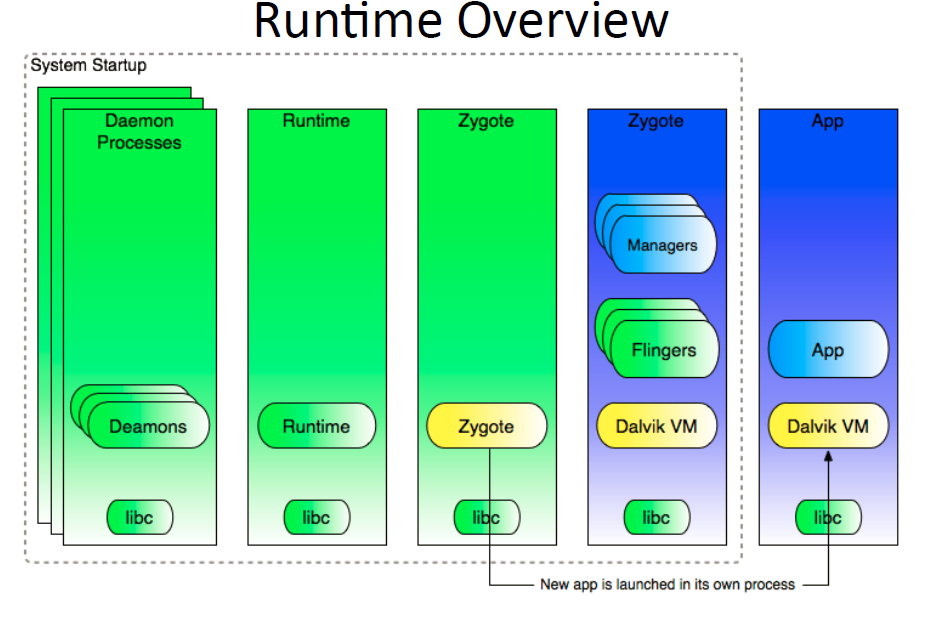 Runtime Overview

System Startup

Daemon Processes

Deamons

libc

Runtime

Runtime

libc

Zygote

Zygote

libc

Zygote

Managers

Flingers

Dalvik VM

libc

App

App

Dalvik VM

libc

New app is launched in its own process